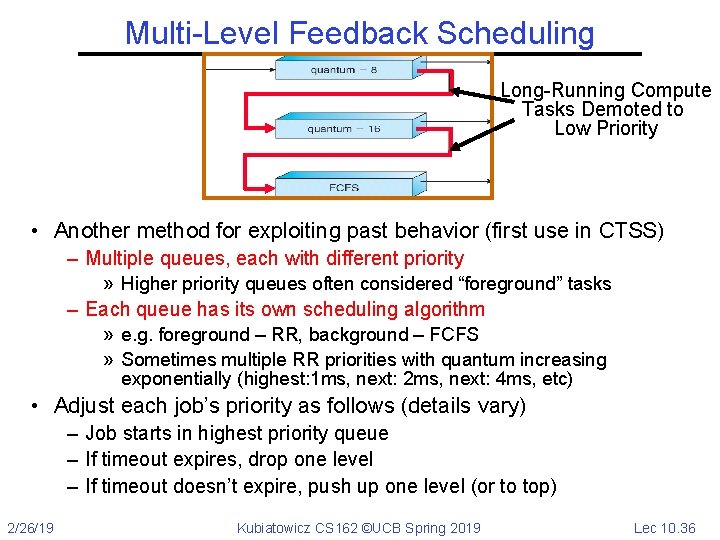 Multi-Level Feedback Scheduling

quantum = 8

quantum = 16

FCFS

Long-Running Compute Tasks Demoted to Low Priority

• Another method for exploiting past behavior (first use in CTSS)
– Multiple queues, each with different priority
» Higher priority queues often considered “foreground” tasks
– Each queue has its own scheduling algorithm
» e.g. foreground – RR, background – FCFS
» Sometimes multiple RR priorities with quantum increasing exponentially (highest:1ms, next: 2ms, next: 4ms, etc)
• Adjust each job’s priority as follows (details vary)
– Job starts in highest priority queue
– If timeout expires, drop one level
– If timeout doesn’t expire, push up one level (or to top)

2/26/19 Kubiatowicz CS162 ©UCB Spring 2019 Lec 10.36